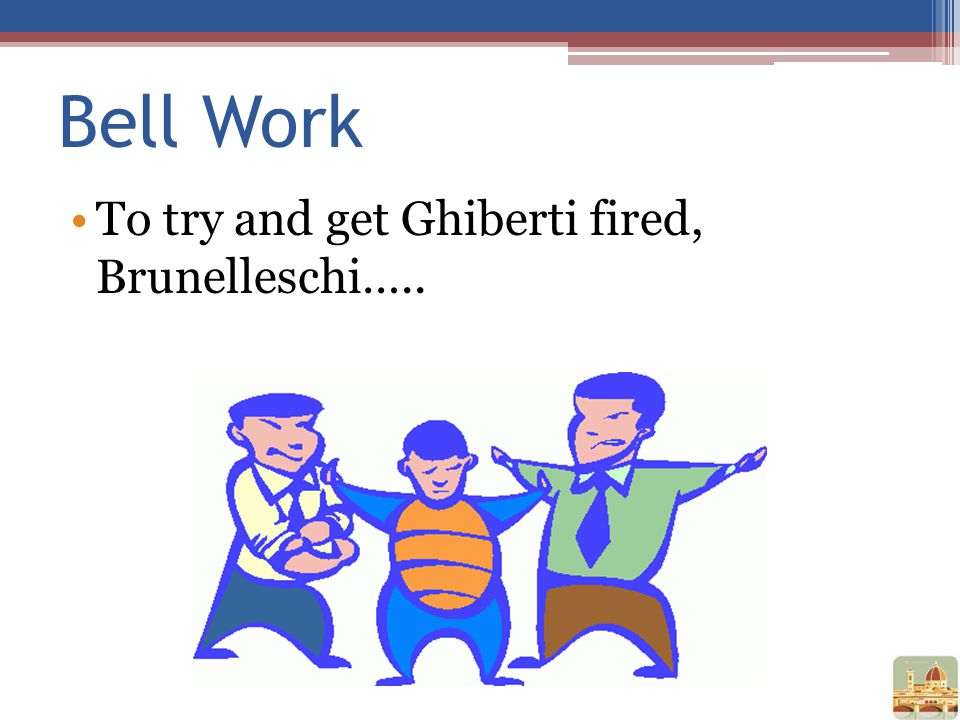 Bell Work

• To try and get Ghiberti fired, Brunelleschi…..